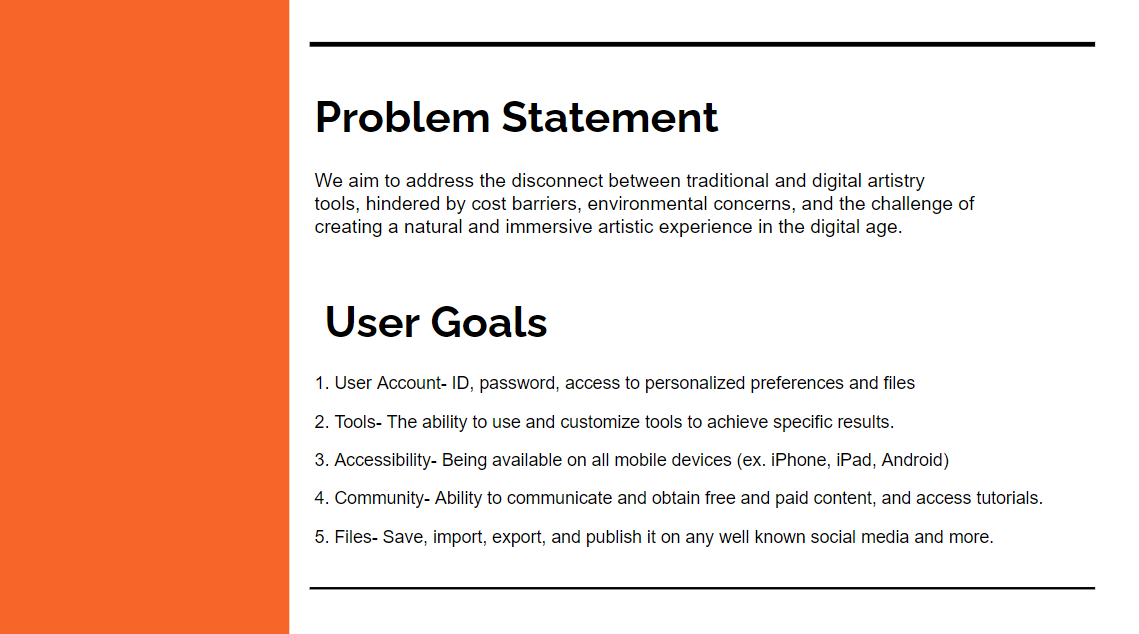 Problem Statement

We aim to address the disconnect between traditional and digital artistry tools, hindered by cost barriers, environmental concerns, and the challenge of creating a natural and immersive artistic experience in the digital age.

User Goals

1. User Account- ID, password, access to personalized preferences and files

2. Tools- The ability to use and customize tools to achieve specific results.

3. Accessibility- Being available on all mobile devices (ex. iPhone, iPad, Android)

4. Community- Ability to communicate and obtain free and paid content, and access tutorials.

5. Files- Save, import, export, and publish it on any well known social media and more.